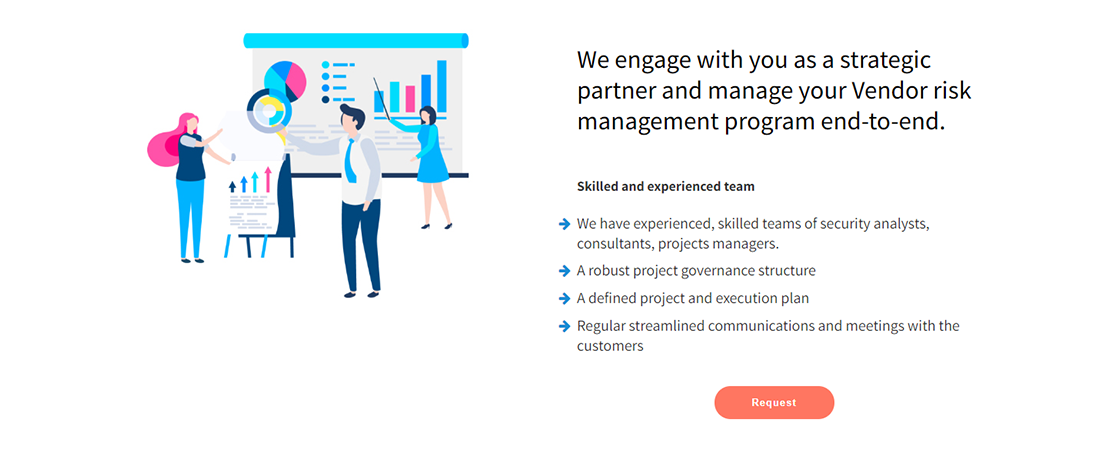 We engage with you as a strategic partner and manage your Vendor risk management program end-to-end.

Skilled and experienced team

We have experienced, skilled teams of security analysts, consultants, projects managers.

A robust project governance structure

A defined project and execution plan

Regular streamlined communications and meetings with the customers

Request